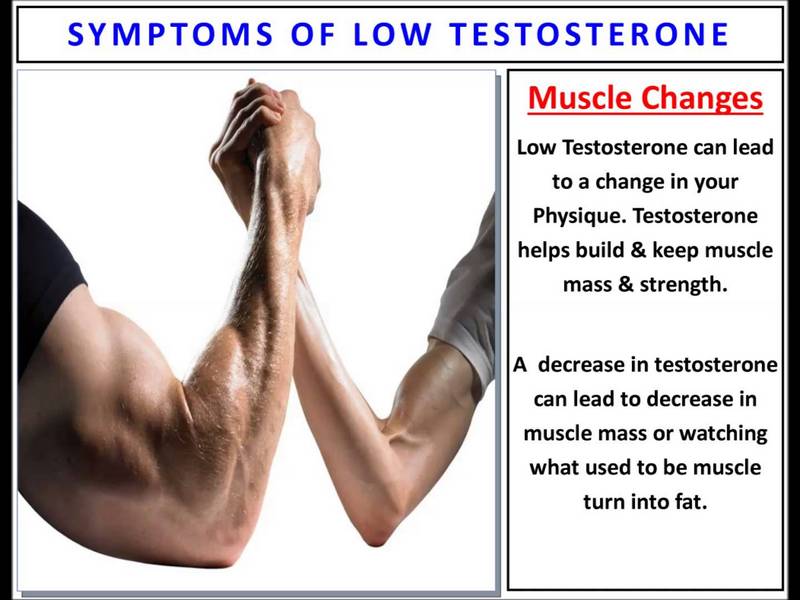 SYMPTOMS OF LOW TESTOSTERONE

Muscle Changes

Low Testosterone can lead to a change in your Physique. Testosterone helps build & keep muscle mass & strength.

A decrease in testosterone can lead to decrease in muscle mass or watching what used to be muscle turn into fat.